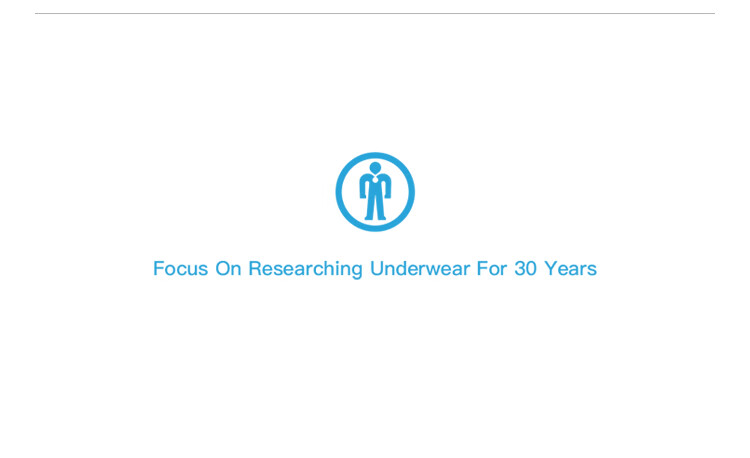 Focus On Researching Underwear For 30 Years